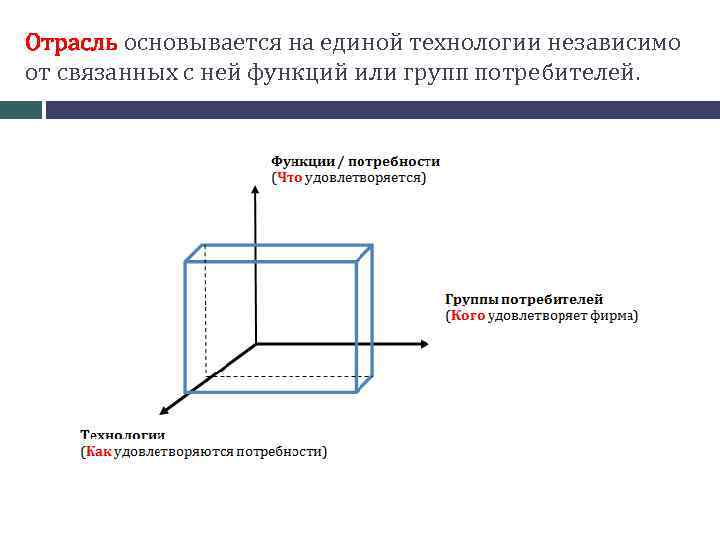 Отрасль основывается на единой технологии независимо от связанных с ней функций или групп потребителей.

Функции / потребности
(Что удовлетворяется)

Группы потребителей
(Кого удовлетворяет фирма)

Технологии
(Как удовлетворяются потребности)